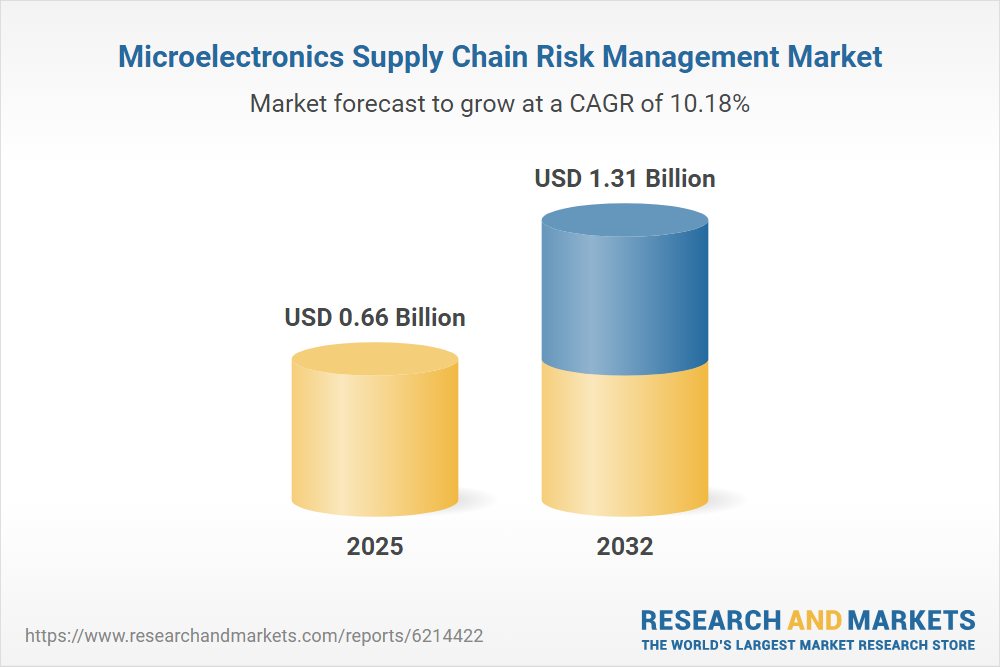 Microelectronics Supply Chain Risk Management Market

Market forecast to grow at a CAGR of 10.18%

USD 0.66 Billion

USD 1.31 Billion

2025

2032

https://www.researchandmarkets.com/reports/6214422

RESEARCH AND MARKETS
THE WORLD'S LARGEST MARKET RESEARCH STORE